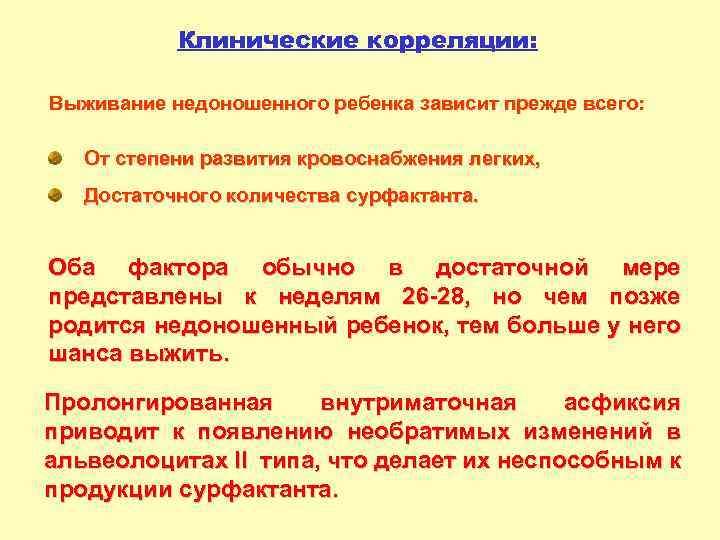 Клинические корреляции:

Выживание недоношенного ребенка зависит прежде всего:

От степени развития кровоснабжения легких,

Достаточного количества сурфактанта.

Оба фактора обычно в достаточной мере представлены к неделям 26-28, но чем позже родится недоношенный ребенок, тем больше у него шанса выжить.

Пролонгированная внутриматочная асфиксия приводит к появлению необратимых изменений в альвеолоцитах II типа, что делает их неспособным к продукции сурфактанта.